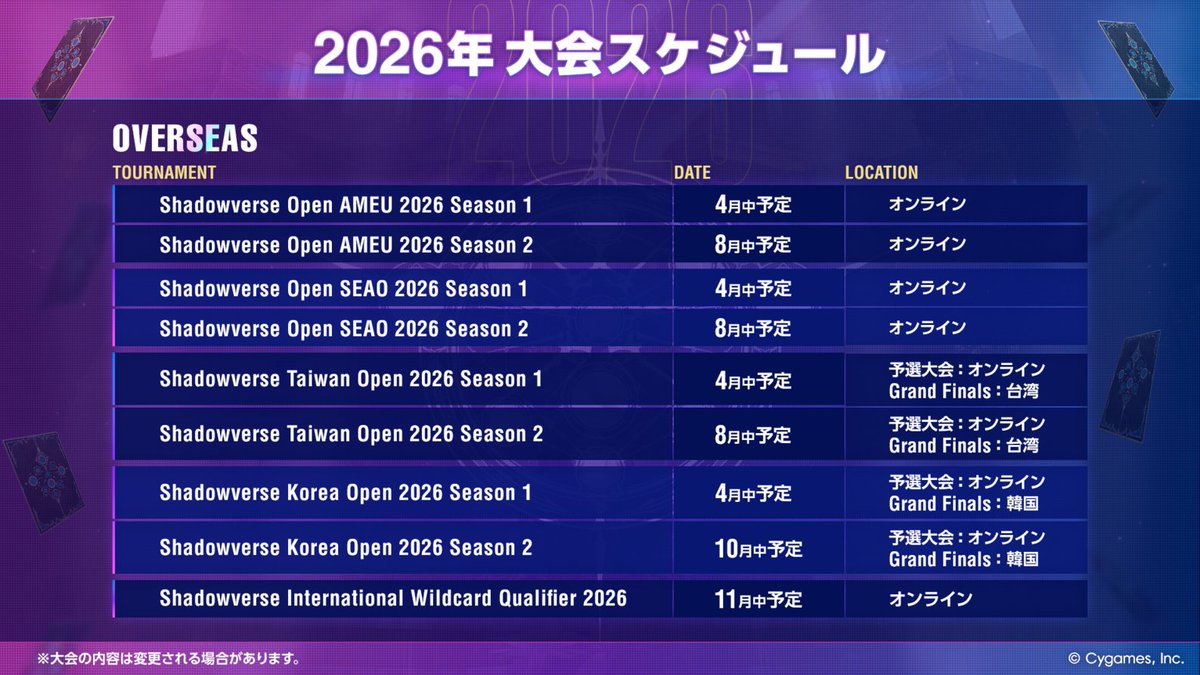 2026年 大会スケジュール

OVERSEAS

| TOURNAMENT | DATE | LOCATION |
|---|---|---|
| Shadowverse Open AMEU 2026 Season 1 | 4月中予定 | オンライン |
| Shadowverse Open AMEU 2026 Season 2 | 8月中予定 | オンライン |
| Shadowverse Open SEAO 2026 Season 1 | 4月中予定 | オンライン |
| Shadowverse Open SEAO 2026 Season 2 | 8月中予定 | オンライン |
| Shadowverse Taiwan Open 2026 Season 1 | 4月中予定 | 予選大会：オンライン Grand Finals：台湾 |
| Shadowverse Taiwan Open 2026 Season 2 | 8月中予定 | 予選大会：オンライン Grand Finals：台湾 |
| Shadowverse Korea Open 2026 Season 1 | 4月中予定 | 予選大会：オンライン Grand Finals：韓国 |
| Shadowverse Korea Open 2026 Season 2 | 10月中予定 | 予選大会：オンライン Grand Finals：韓国 |
| Shadowverse International Wildcard Qualifier 2026 | 11月中予定 | オンライン |

※大会の内容は変更される場合があります。

© Cygames, Inc.